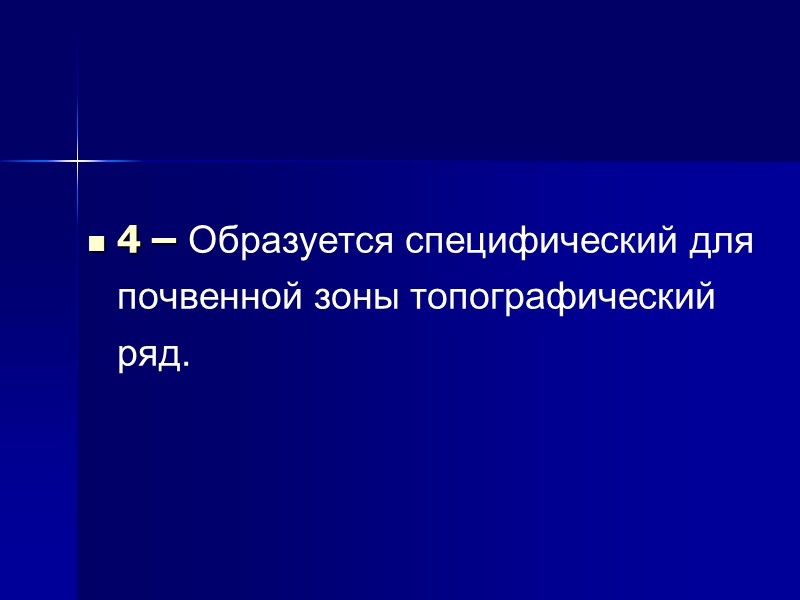 4 – Образуется специфический для почвенной зоны топографический ряд.